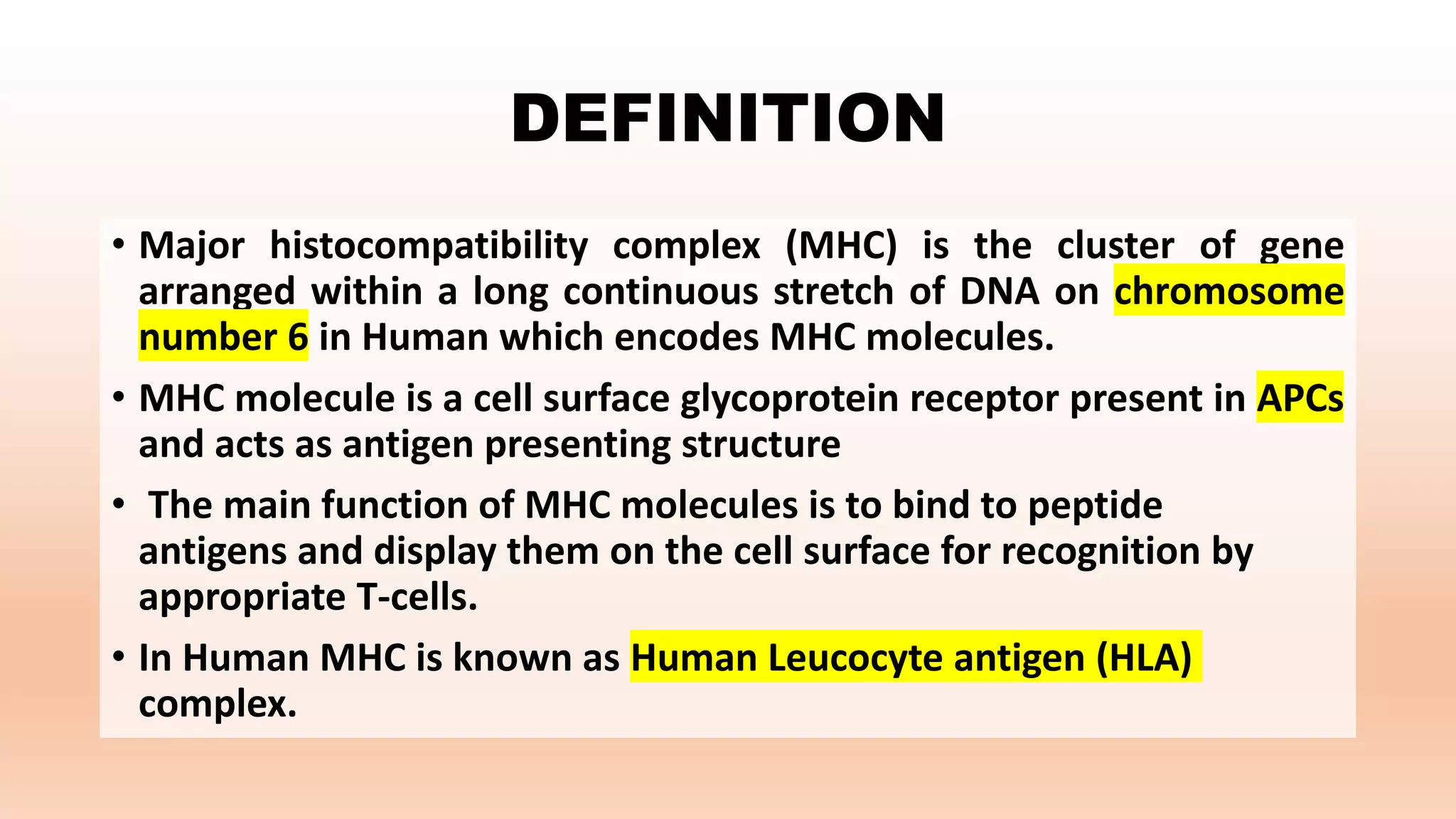 DEFINITION

• Major histocompatibility complex (MHC) is the cluster of gene arranged within a long continuous stretch of DNA on chromosome number 6 in Human which encodes MHC molecules.

• MHC molecule is a cell surface glycoprotein receptor present in APCs and acts as antigen presenting structure

• The main function of MHC molecules is to bind to peptide antigens and display them on the cell surface for recognition by appropriate T-cells.

• In Human MHC is known as Human Leucocyte antigen (HLA) complex.